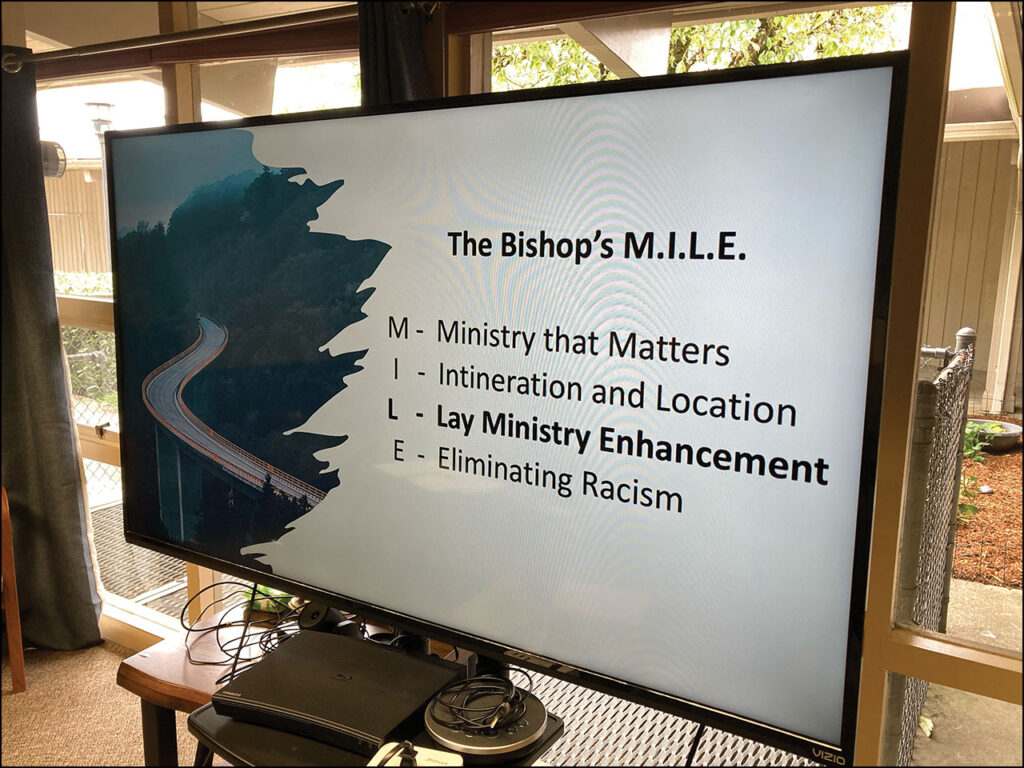 The Bishop's M.I.L.E.

M - Ministry that Matters
I - Intineration and Location
L - Lay Ministry Enhancement
E - Eliminating Racism

VIZIO